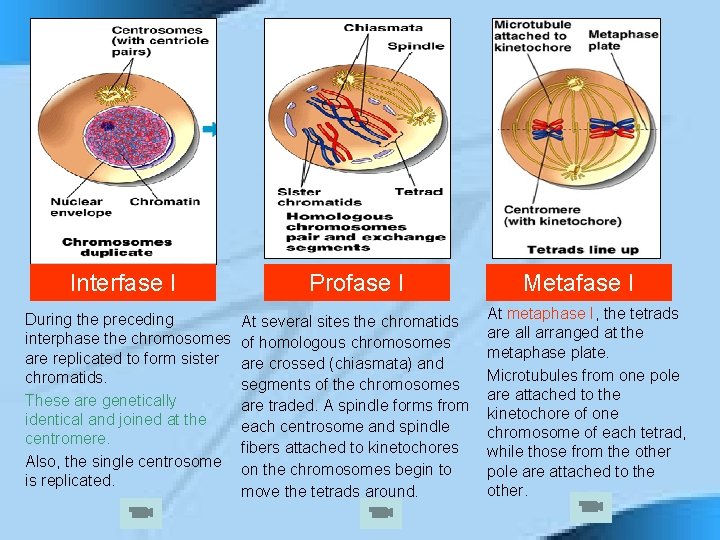 Centrosomes (with centriole pairs)

Nuclear envelope

Chromatin

Chromosomes duplicate

Interfase I

During the preceding interphase the chromosomes are replicated to form sister chromatids.

These are genetically identical and joined at the centromere.

Also, the single centrosome is replicated.

Chiasmata

Spindle

Sister chromatids

Tetrad

Homologous chromosomes pair and exchange segments

Profase I

At several sites the chromatids of homologous chromosomes are crossed (chiasmata) and segments of the chromosomes are traded. A spindle forms from each centrosome and spindle fibers attached to kinetochores on the chromosomes begin to move the tetrads around.

Microtubule attached to kinetochore

Metaphase plate

Centromere (with kinetochore)

Tetrads line up

Metafase I

At metaphase I, the tetrads are all arranged at the metaphase plate.

Microtubules from one pole are attached to the kinetochore of one chromosome of each tetrad, while those from the other pole are attached to the other.